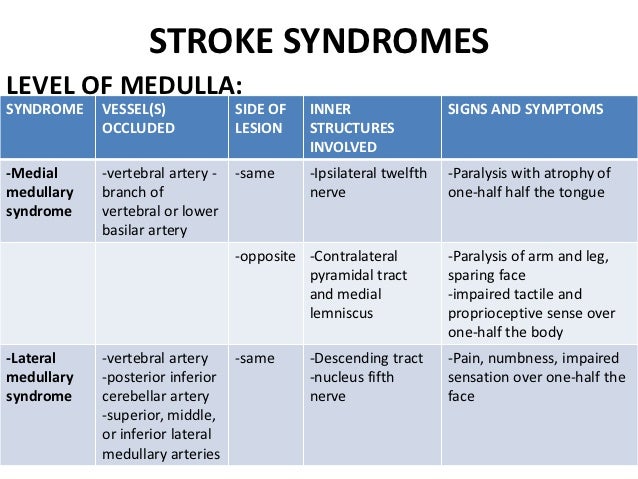 STROKE SYNDROMES

LEVEL OF MEDULLA:

| SYNDROME | VESSEL(S) OCCLUDED | SIDE OF LESION | INNER STRUCTURES INVOLVED | SIGNS AND SYMPTOMS |
|---|---|---|---|---|
| -Medial medullary syndrome | -vertebral artery - branch of vertebral or lower basilar artery | -same | -Ipsilateral twelfth nerve | -Paralysis with atrophy of one-half half the tongue |
| | | -opposite | -Contralateral pyramidal tract and medial lemniscus | -Paralysis of arm and leg, sparing face -impaired tactile and proprioceptive sense over one-half the body |
| -Lateral medullary syndrome | -vertebral artery -posterior inferior cerebellar artery -superior, middle, or inferior lateral medullary arteries | -same | -Descending tract -nucleus fifth nerve | -Pain, numbness, impaired sensation over one-half the face |